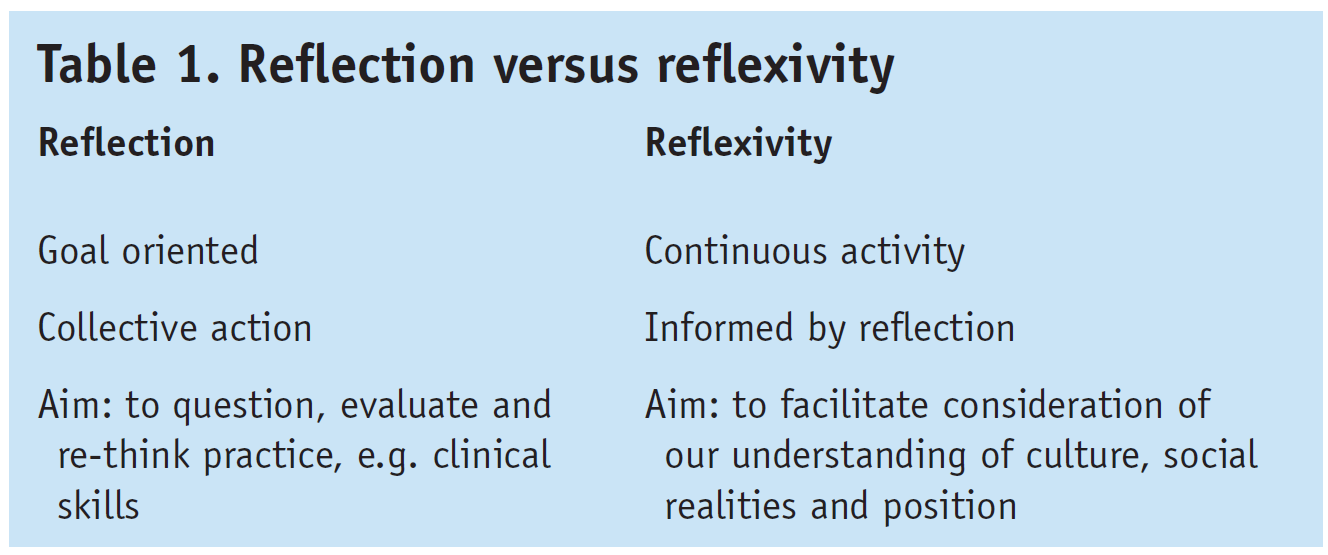 Table 1. Reflection versus reflexivity

| Reflection | Reflexivity |
|---|---|
| Goal oriented | Continuous activity |
| Collective action | Informed by reflection |
| Aim: to question, evaluate and re-think practice, e.g. clinical skills | Aim: to facilitate consideration of our understanding of culture, social realities and position |